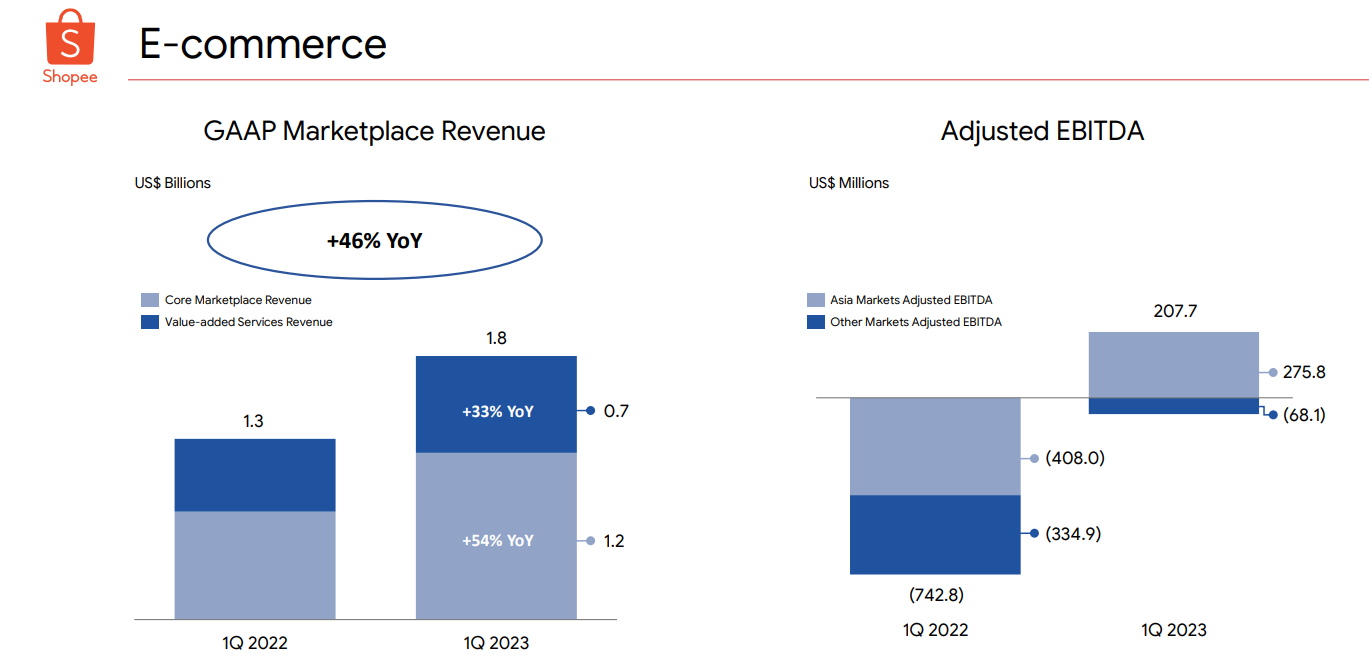 S
Shopee

E-commerce

GAAP Marketplace Revenue

US$ Billions

+46% YoY

Core Marketplace Revenue
Value-added Services Revenue

1.3

1.8

+33% YoY

0.7

+54% YoY

1.2

1Q 2022

1Q 2023

Adjusted EBITDA

US$ Millions

Asia Markets Adjusted EBITDA
Other Markets Adjusted EBITDA

207.7

275.8

(68.1)

(408.0)

(334.9)

(742.8)

1Q 2022

1Q 2023